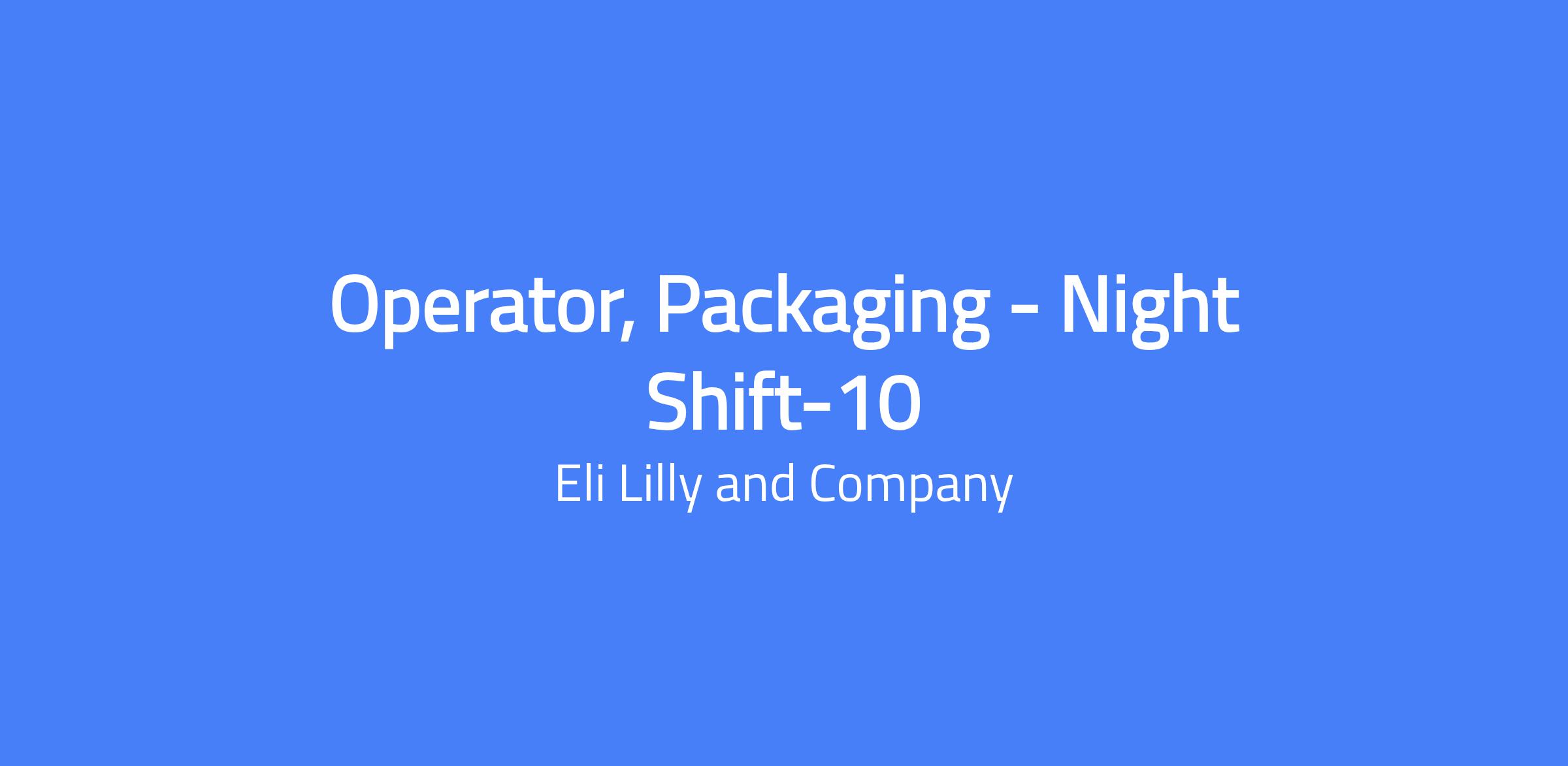 Operator, Packaging - Night Shift-10

Eli Lilly and Company